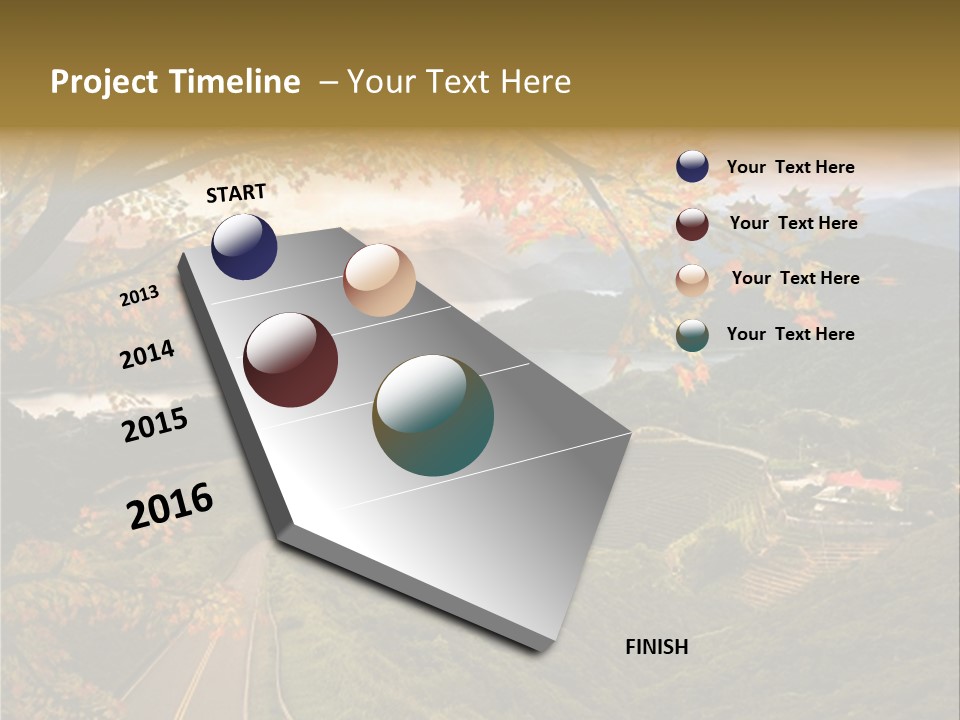 Project Timeline – Your Text Here

START

2013

2014

2015

2016

FINISH

Your Text Here

Your Text Here

Your Text Here

Your Text Here